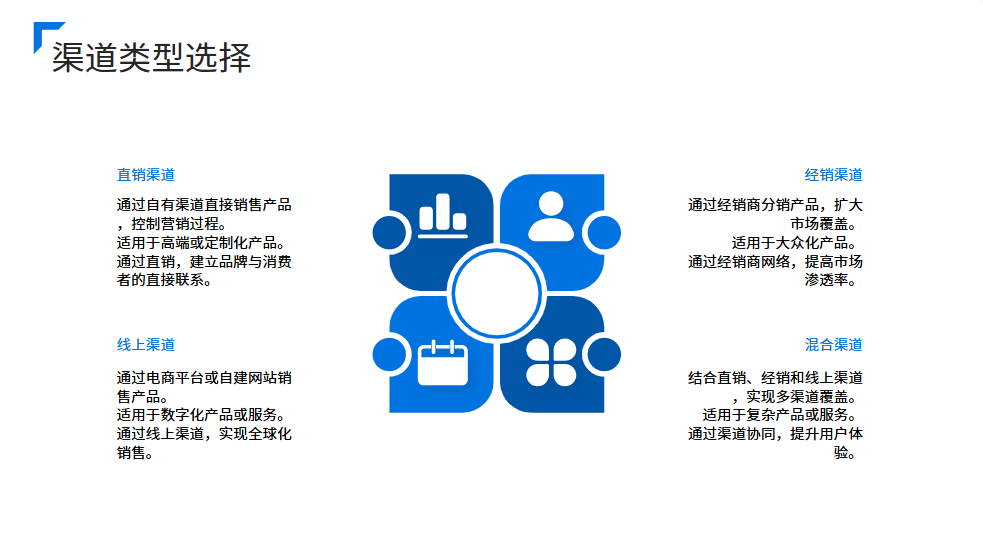 渠道类型选择

直销渠道

通过自有渠道直接销售产品，控制营销过程。
适用于高端或定制化产品。
通过直销，建立品牌与消费者的直接联系。

线上渠道

通过电商平台或自建网站销售产品。
适用于数字化产品或服务。
通过线上渠道，实现全球化销售。

经销渠道

通过经销商分销产品，扩大市场覆盖。
适用于大众化产品。
通过经销商网络，提高市场渗透率。

混合渠道

结合直销、经销和线上渠道，实现多渠道覆盖。
适用于复杂产品或服务。
通过渠道协同，提升用户体验。